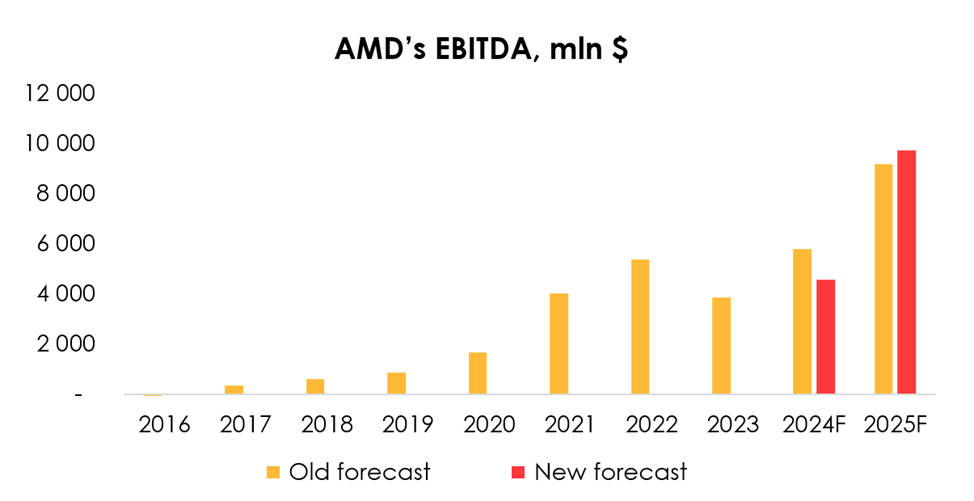 AMD's EBITDA, mln $

12 000
10 000
8 000
6 000
4 000
2 000
-

2016 2017 2018 2019 2020 2021 2022 2023 2024F 2025F

Old forecast
New forecast